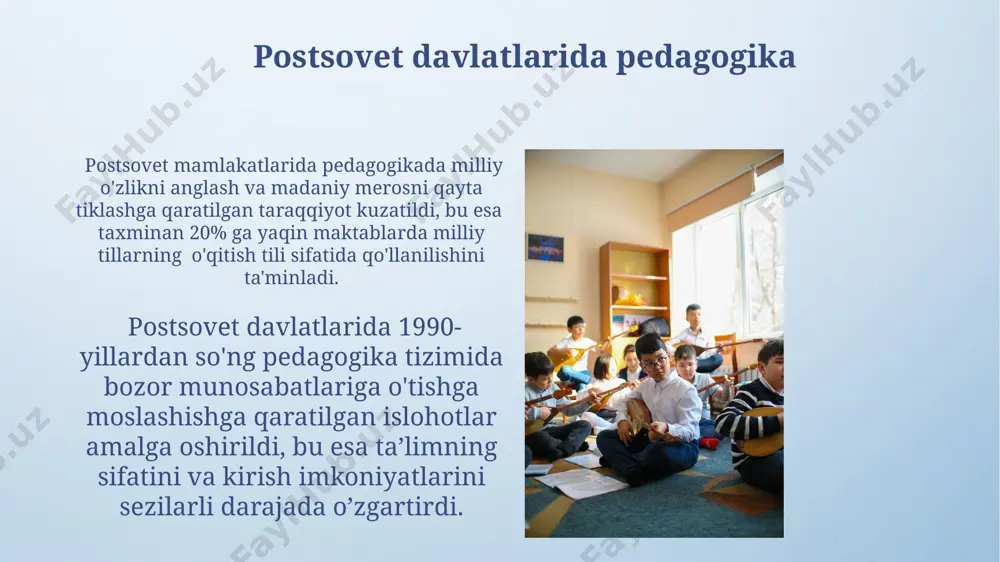 Postsovet davlatlarida pedagogika

Postsovet mamlakatlarida pedagogikada milliy o'zlikni anglash va madaniy merosni qayta tiklashga qaratilgan taraqqiyot kuzatildi, bu esa taxminan 20% ga yaqin maktablarda milliy tillarning o'qitish tili sifatida qo'llanilishini ta'minladi.

Postsovet davlatlarida 1990-yillardan so'ng pedagogika tizimida bozor munosabatlariga o'tishga moslashishga qaratilgan islohotlar amalga oshirildi, bu esa ta’limning sifatini va kirish imkoniyatlarini sezilarli darajada o’zgartirdi.

FaylHub.uz
FaylHub.uz
FaylHub.uz
FaylHub.uz
FaylHub.uz
FaylHub.uz